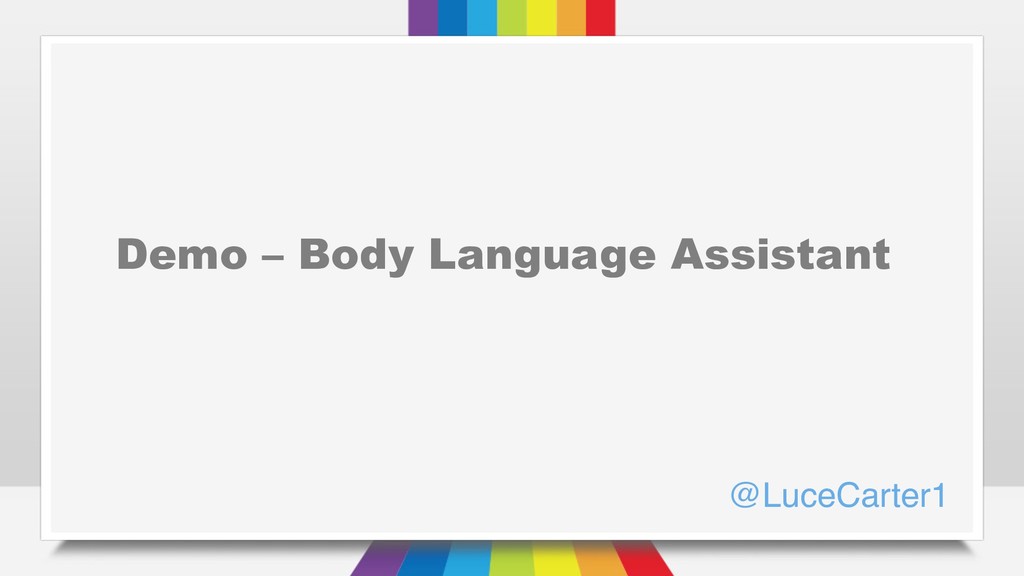 Demo – Body Language Assistant

@LuceCarter1